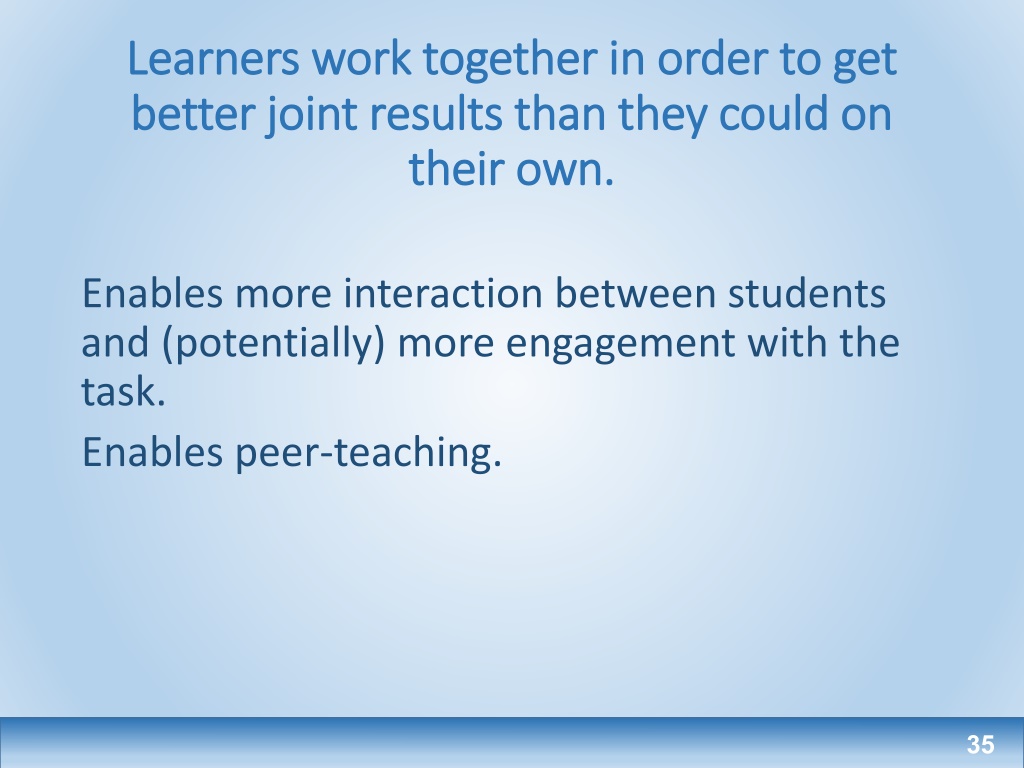 Learners work together in order to get better joint results than they could on their own.

Enables more interaction between students and (potentially) more engagement with the task.

Enables peer-teaching.

35